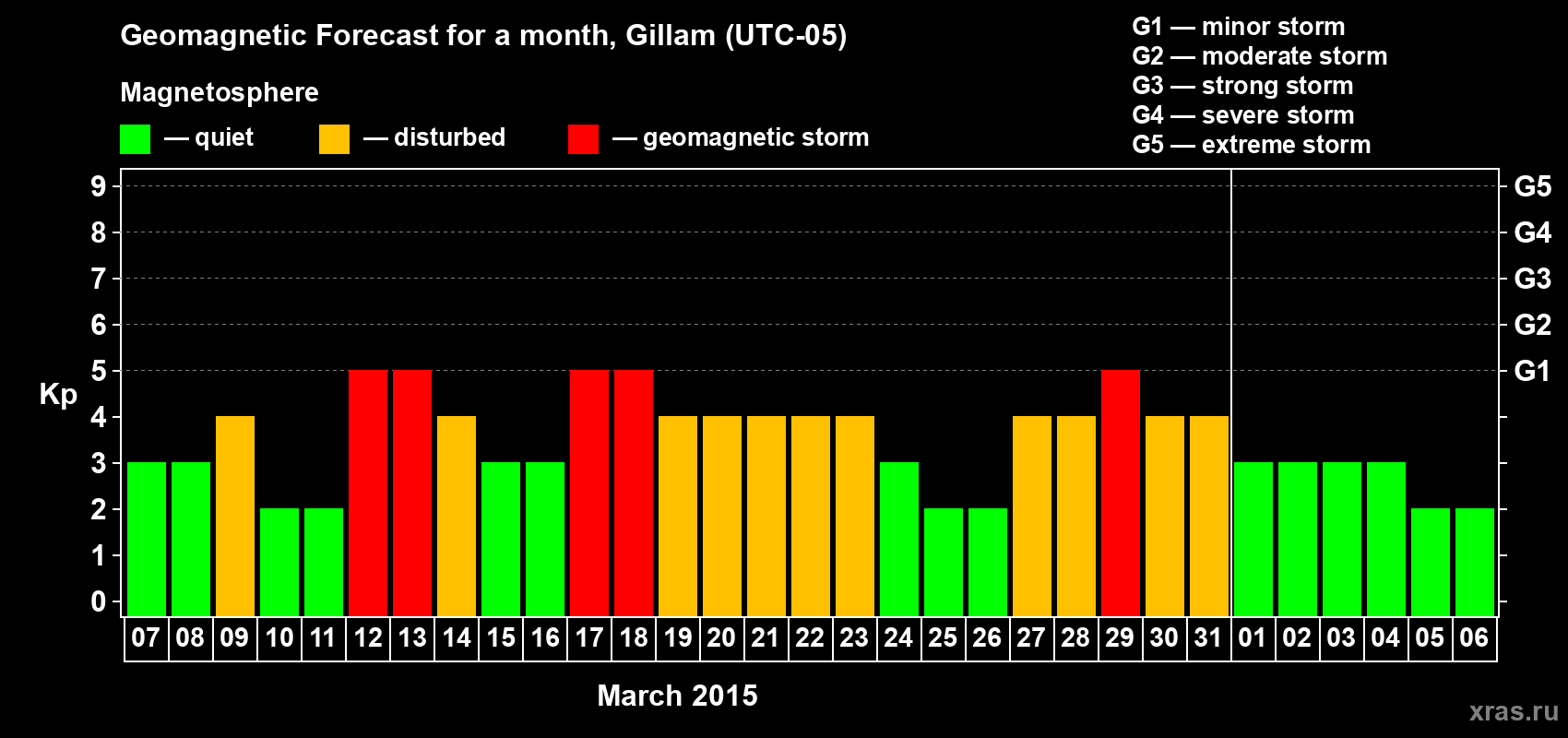 Geomagnetic Forecast for a month, Gillam (UTC-05)

Magnetosphere

— quiet — disturbed — geomagnetic storm

G1 — minor storm
G2 — moderate storm
G3 — strong storm
G4 — severe storm
G5 — extreme storm

Kp

9
8
7
6
5
4
3
2
1
0

G5
G4
G3
G2
G1

07 08 09 10 11 12 13 14 15 16 17 18 19 20 21 22 23 24 25 26 27 28 29 30 31 01 02 03 04 05 06

March 2015

xras.ru